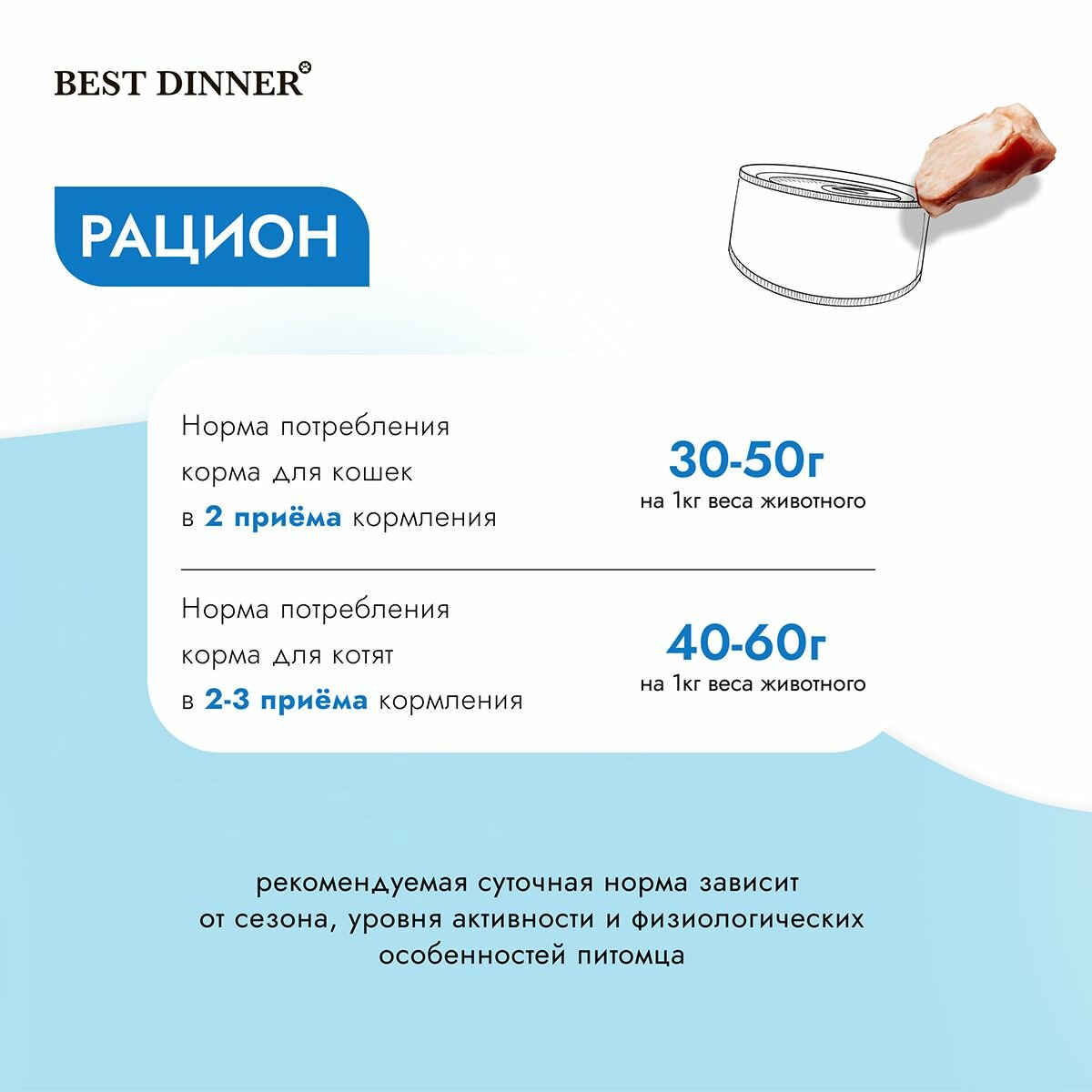 BEST DINNER

РАЦИОН

Норма потребления корма для кошек в 2 приёма кормления

30-50г
на 1кг веса животного

Норма потребления корма для котят в 2-3 приёма кормления

40-60г
на 1кг веса животного

рекомендуемая суточная норма зависит от сезона, уровня активности и физиологических особенностей питомца